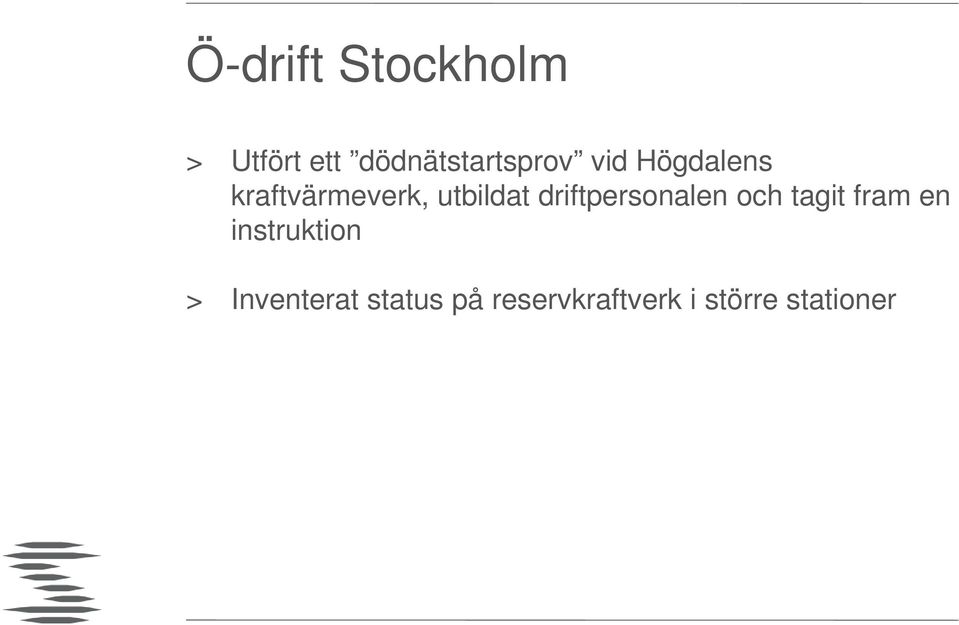 Ö-drift Stockholm

> Utfört ett ”dödnätstartsprov” vid Högdalens kraftvärmeverk, utbildat driftpersonalen och tagit fram en instruktion

> Inventerat status på reservkraftverk i större stationer